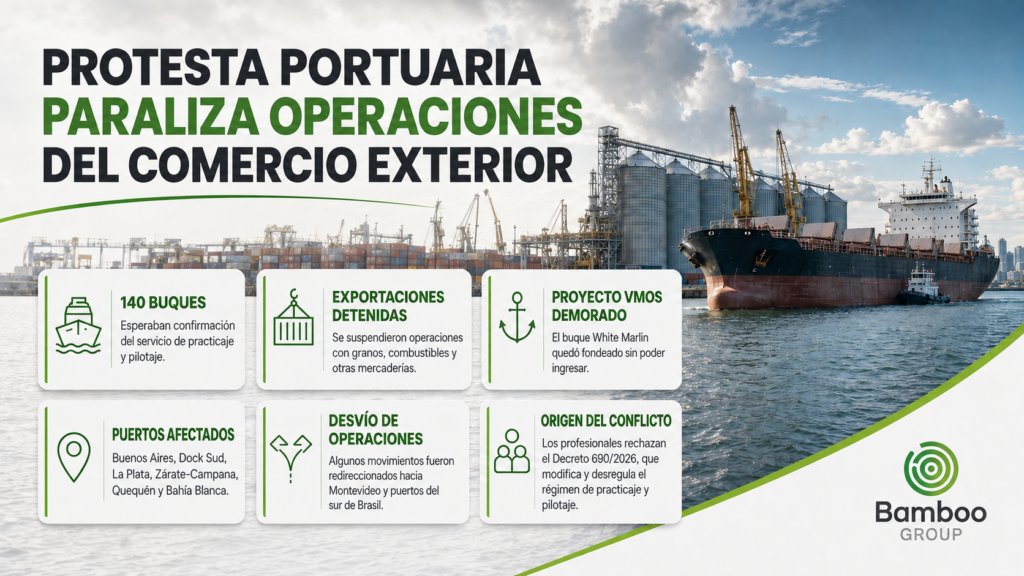 PROTESTA PORTUARIA
PARALIZA OPERACIONES
DEL COMERCIO EXTERIOR

140 BUQUES
Esperaban confirmación del servicio de practicaje y pilotaje.

EXPORTACIONES DETENIDAS
Se suspendieron operaciones con granos, combustibles y otras mercaderías.

PROYECTO VMOS DEMORADO
El buque White Marlin quedó fondeado sin poder ingresar.

PUERTOS AFECTADOS
Buenos Aires, Dock Sud, La Plata, Zárate-Campana, Quequén y Bahía Blanca.

DESVÍO DE OPERACIONES
Algunos movimientos fueron redireccionados hacia Montevideo y puertos del sur de Brasil.

ORIGEN DEL CONFLICTO
Los profesionales rechazan el Decreto 690/2026, que modifica y desregula el régimen de practicaje y pilotaje.

Bamboo
GROUP